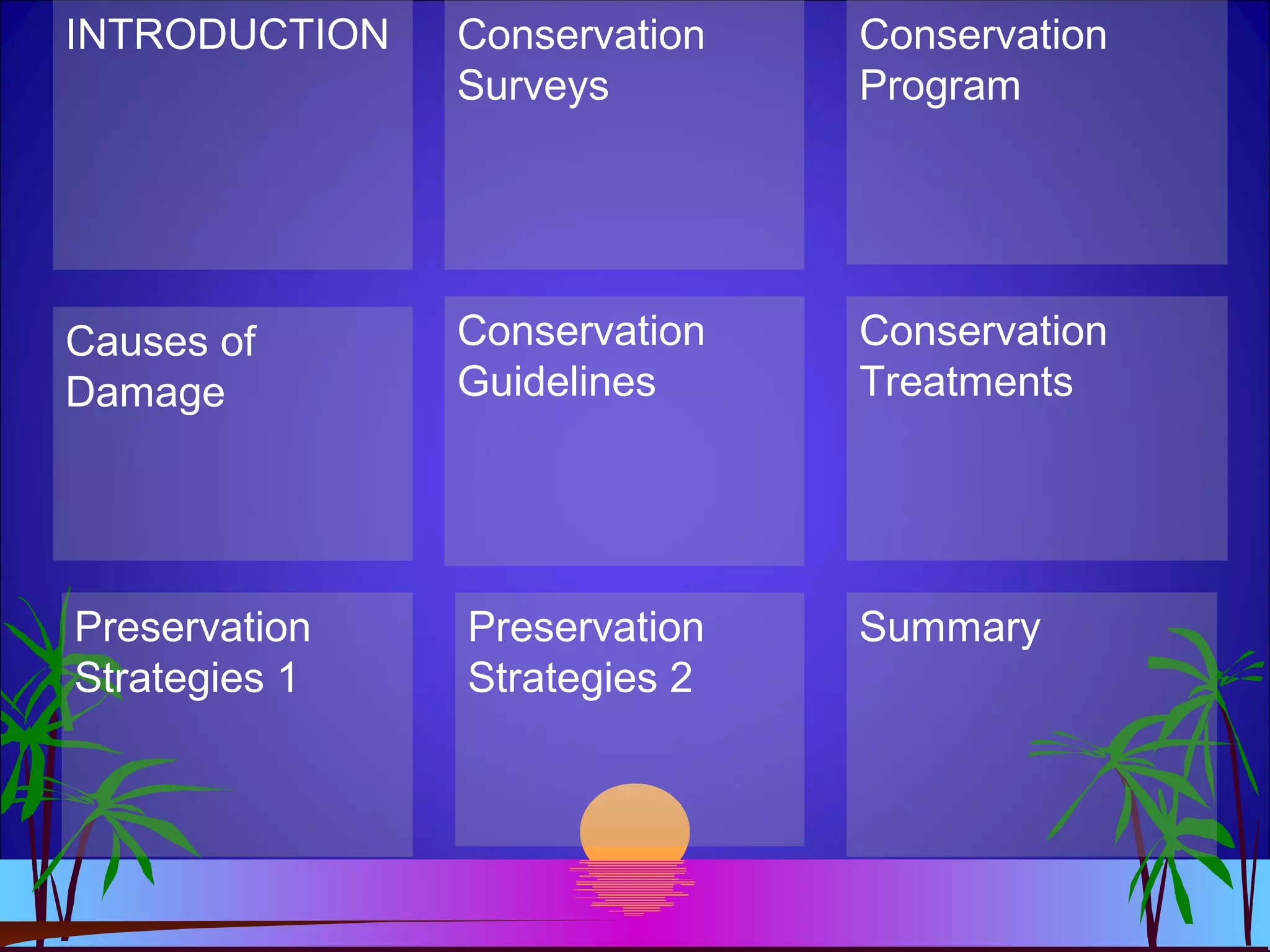 INTRODUCTION

Conservation Surveys

Conservation Program

Causes of Damage

Conservation Guidelines

Conservation Treatments

Preservation Strategies 1

Preservation Strategies 2

Summary